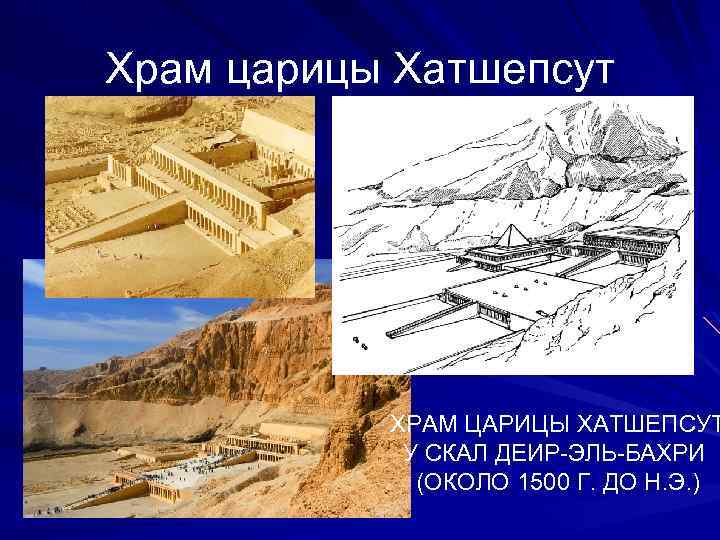 Храм царицы Хатшепсут

ХРАМ ЦАРИЦЫ ХАТШЕПСУТ
У СКАЛ ДЕИР-ЭЛЬ-БАХРИ
(ОКОЛО 1500 Г. ДО Н.Э.)